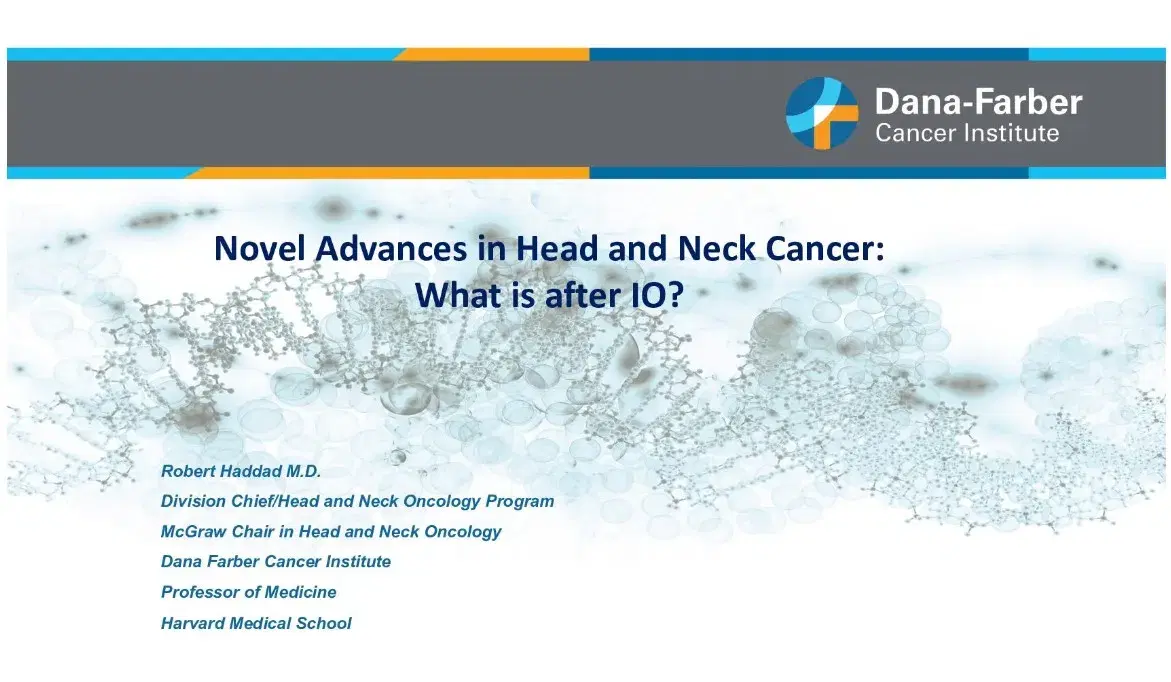 Dana-Farber
Cancer Institute

Novel Advances in Head and Neck Cancer:
What is after IO?

Robert Haddad M.D.
Division Chief/Head and Neck Oncology Program
McGraw Chair in Head and Neck Oncology
Dana Farber Cancer Institute
Professor of Medicine
Harvard Medical School